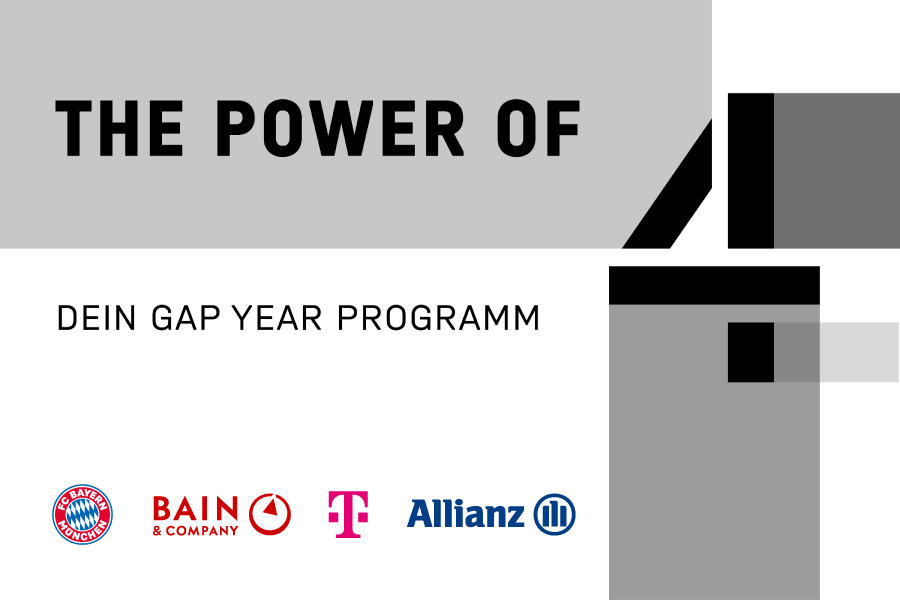 THE POWER OF 4

DEIN GAP YEAR PROGRAMM

FC BAYERN MÜNCHEN

BAIN & COMPANY

T

Allianz